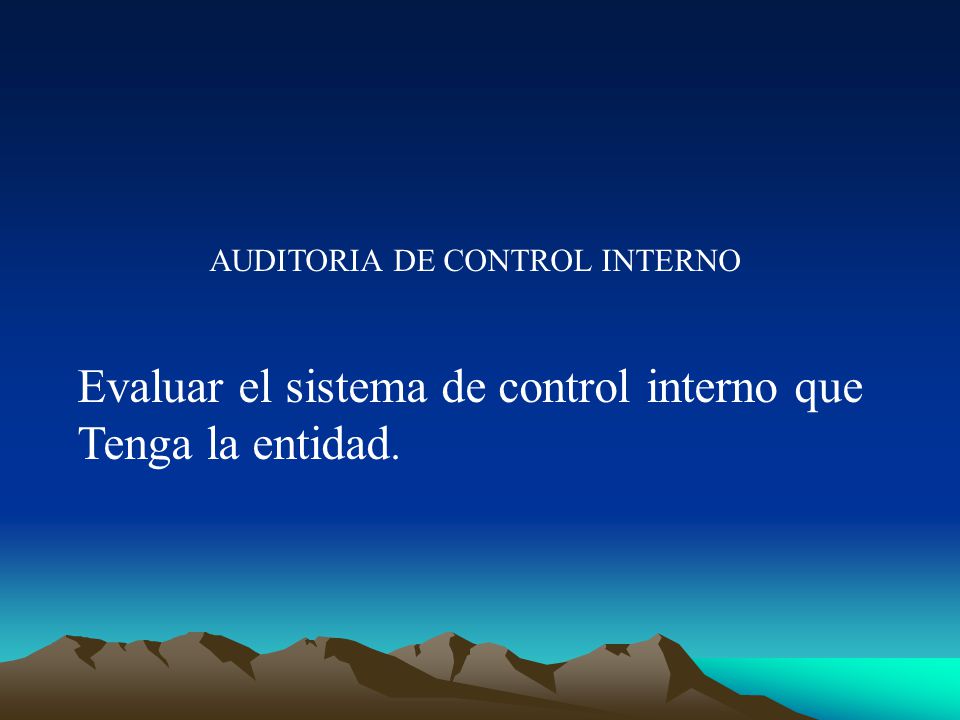 AUDITORIA DE CONTROL INTERNO

Evaluar el sistema de control interno que Tenga la entidad.